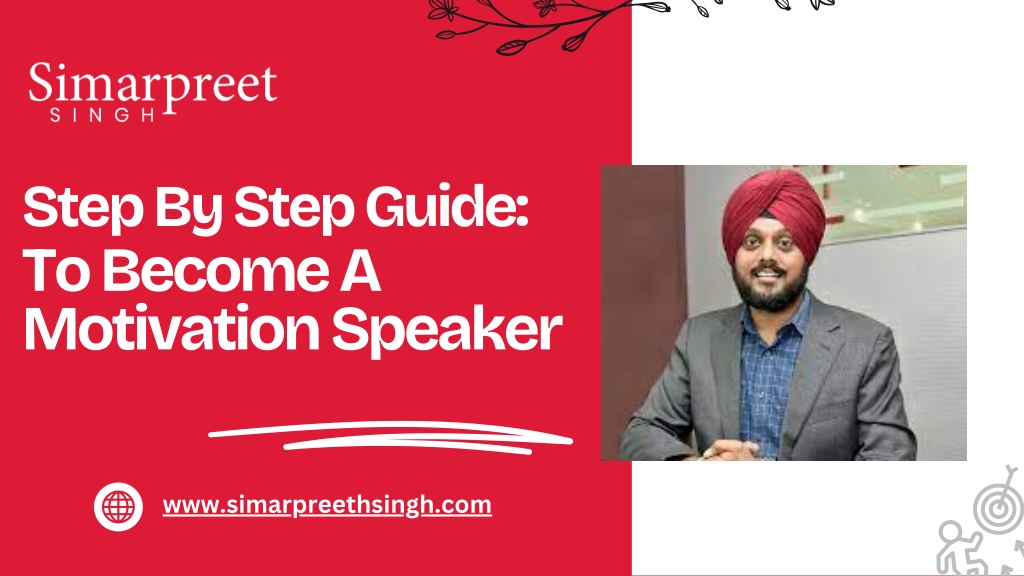 Simarpreet
SINGH

Step By Step Guide: To Become A Motivation Speaker

www.simarpreethsingh.com